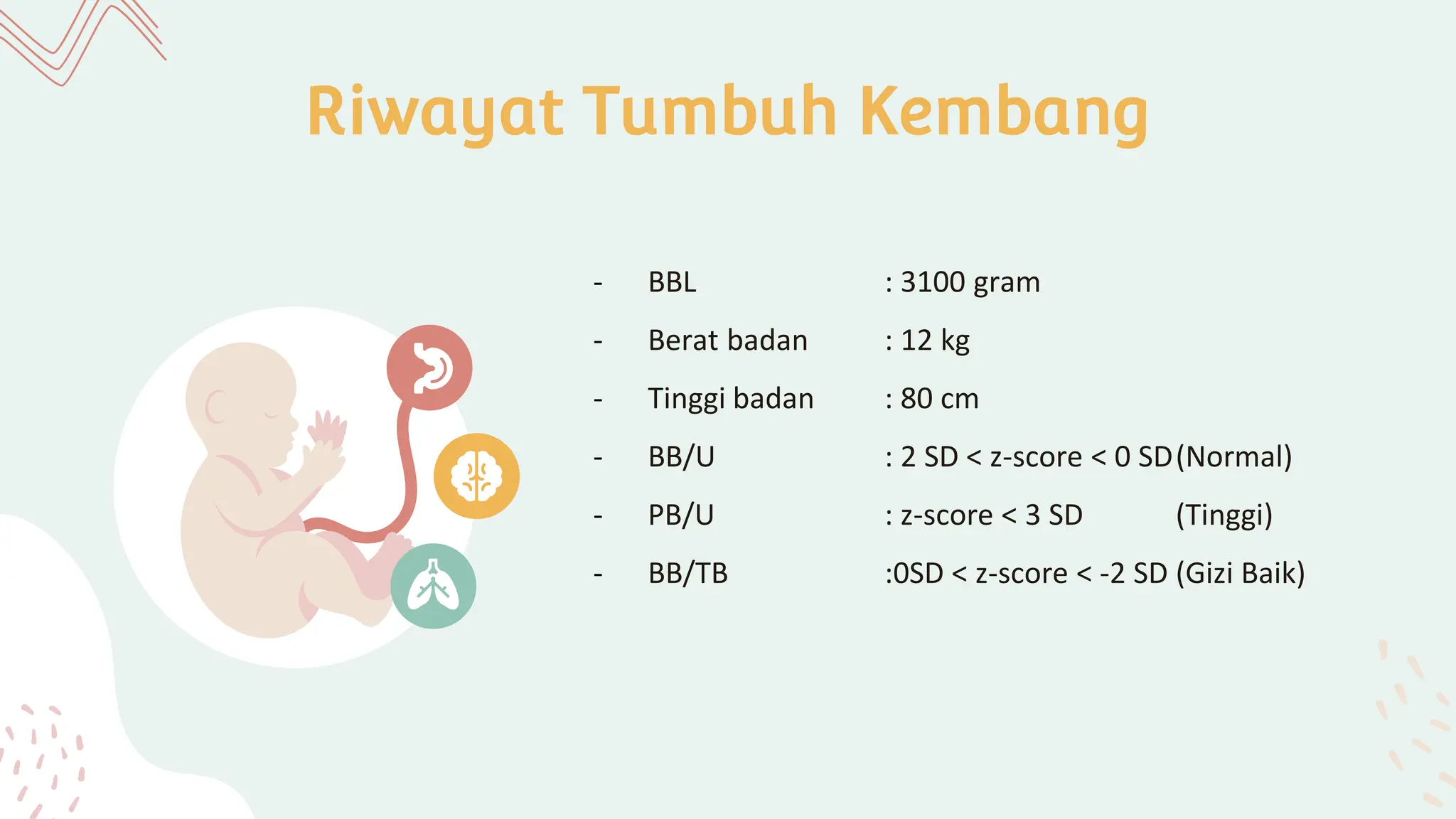 Riwayat Tumbuh Kembang

- BBL : 3100 gram
- Berat badan : 12 kg
- Tinggi badan : 80 cm
- BB/U : 2 SD < z-score < 0 SD (Normal)
- PB/U : z-score < 3 SD (Tinggi)
- BB/TB :0SD < z-score < -2 SD (Gizi Baik)